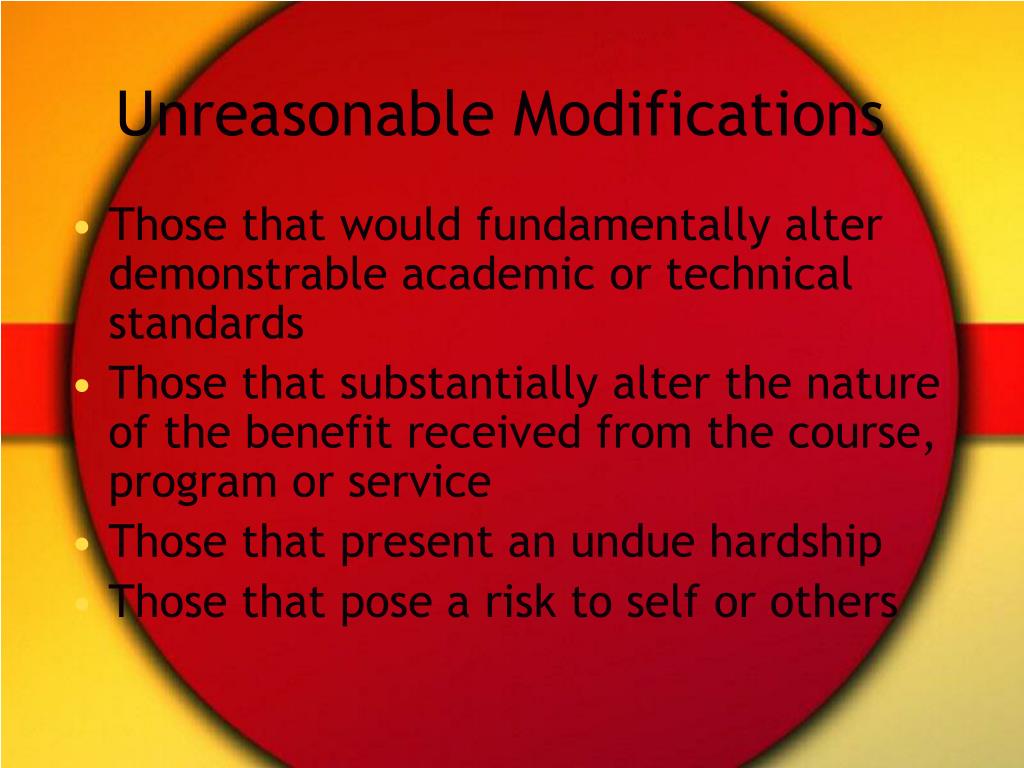 Unreasonable Modifications

• Those that would fundamentally alter demonstrable academic or technical standards
• Those that substantially alter the nature of the benefit received from the course, program or service
• Those that present an undue hardship
• Those that pose a risk to self or others